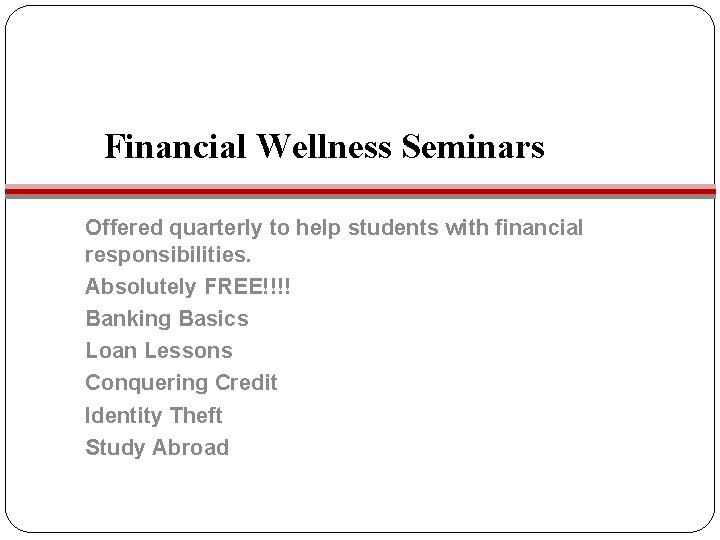 Financial Wellness Seminars

Offered quarterly to help students with financial responsibilities.

Absolutely FREE!!!!

Banking Basics

Loan Lessons

Conquering Credit

Identity Theft

Study Abroad